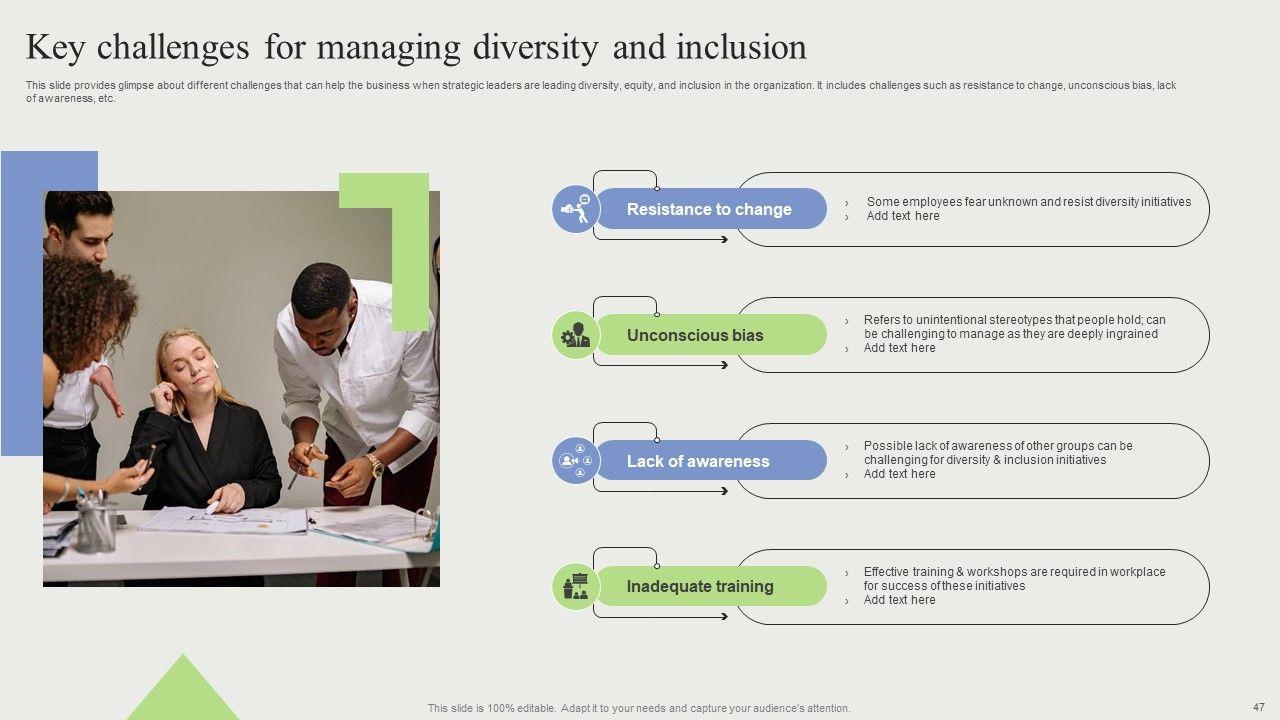 Key challenges for managing diversity and inclusion

This slide provides glimpse about different challenges that can help the business when strategic leaders are leading diversity, equity, and inclusion in the organization. It includes challenges such as resistance to change, unconscious bias, lack of awareness, etc.

Resistance to change

› Some employees fear unknown and resist diversity initiatives
› Add text here

Unconscious bias

› Refers to unintentional stereotypes that people hold; can be challenging to manage as they are deeply ingrained
› Add text here

Lack of awareness

› Possible lack of awareness of other groups can be challenging for diversity & inclusion initiatives
› Add text here

Inadequate training

› Effective training & workshops are required in workplace for success of these initiatives
› Add text here

This slide is 100% editable. Adapt it to your needs and capture your audience's attention.

47